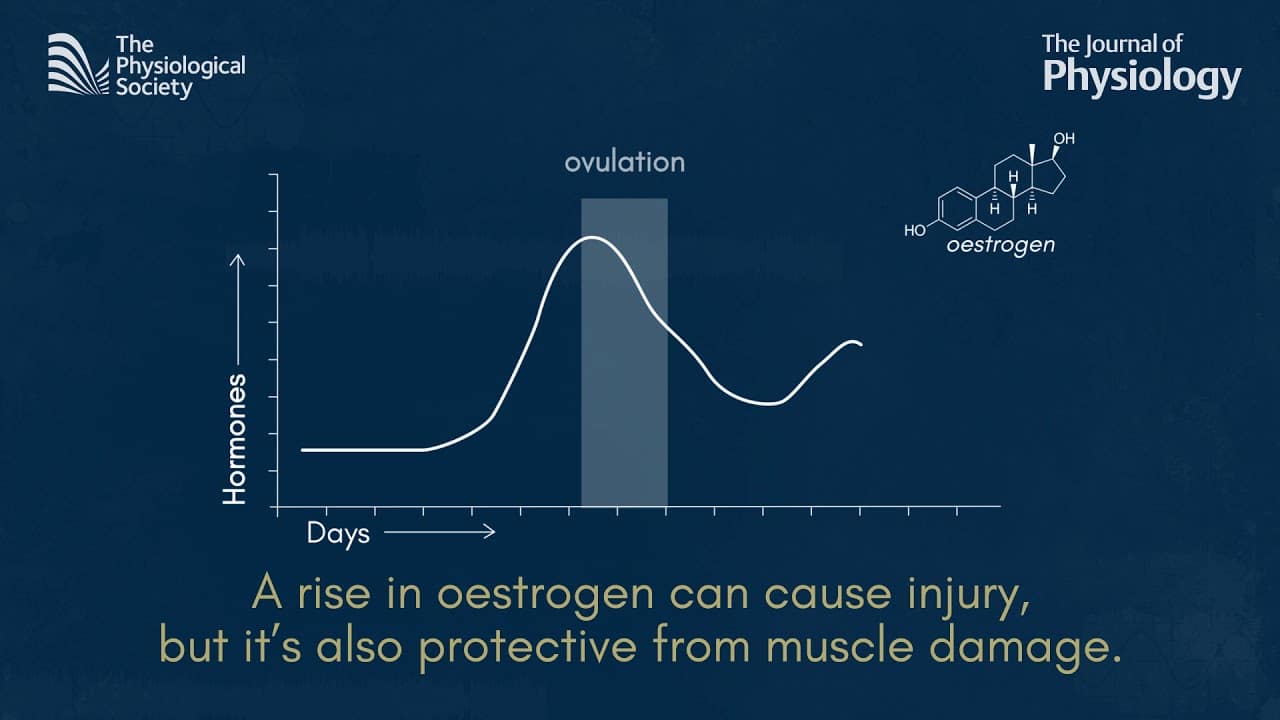 The Physiological Society

The Journal of Physiology

ovulation

OH
H
H H
HO
oestrogen

Hormones

Days

A rise in oestrogen can cause injury, but it's also protective from muscle damage.